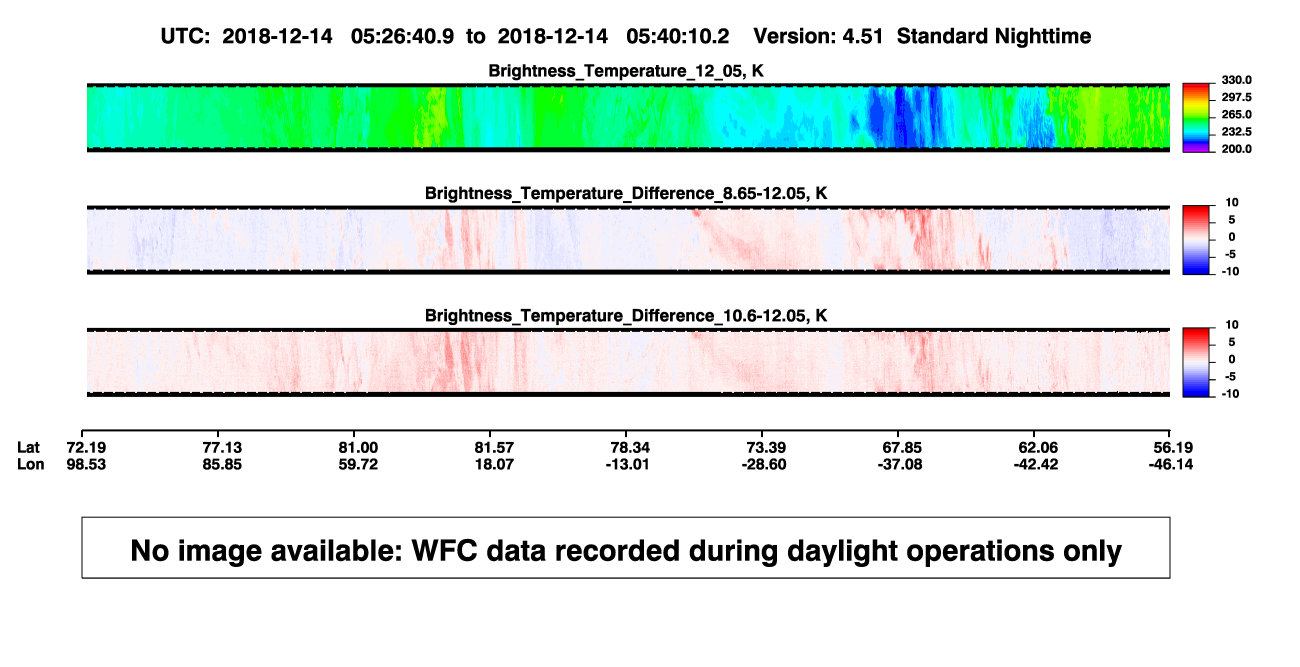 UTC: 2018-12-14 05:26:40.9 to 2018-12-14 05:40:10.2 Version: 4.51 Standard Nighttime

Brightness_Temperature_12_05, K

330.0
297.5
265.0
232.5
200.0

Brightness_Temperature_Difference_8.65-12.05, K

10
5
0
-5
-10

Brightness_Temperature_Difference_10.6-12.05, K

10
5
0
-5
-10

| Lat | 72.19 | 77.13 | 81.00 | 81.57 | 78.34 | 73.39 | 67.85 | 62.06 | 56.19 |
|---|---|---|---|---|---|---|---|---|---|
| Lon | 98.53 | 85.85 | 59.72 | 18.07 | -13.01 | -28.60 | -37.08 | -42.42 | -46.14 |

No image available: WFC data recorded during daylight operations only